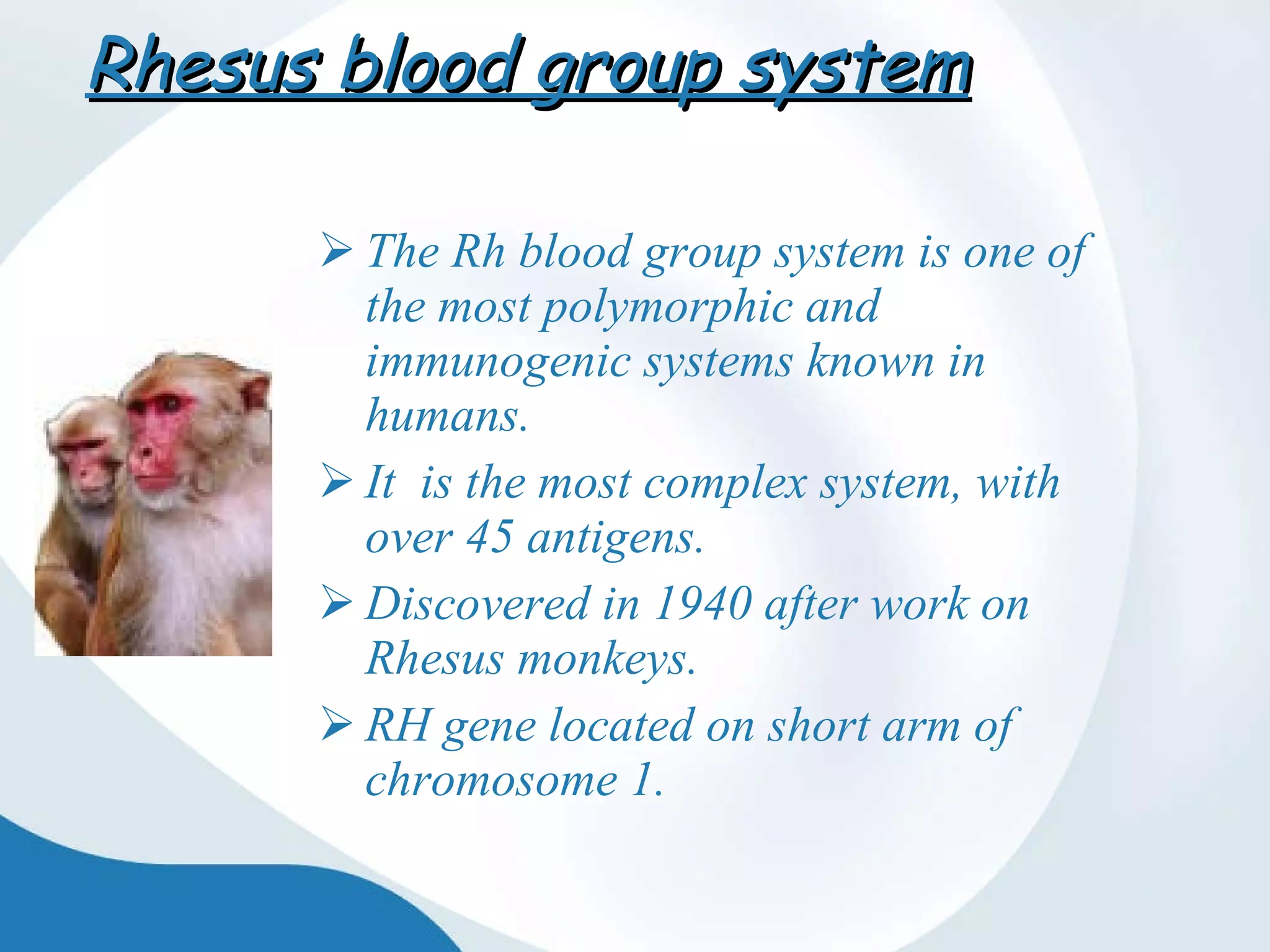 Rhesus blood group system

➢ The Rh blood group system is one of the most polymorphic and immunogenic systems known in humans.

➢ It  is the most complex system, with over 45 antigens.

➢ Discovered in 1940 after work on Rhesus monkeys.

➢ RH gene located on short arm of chromosome 1.